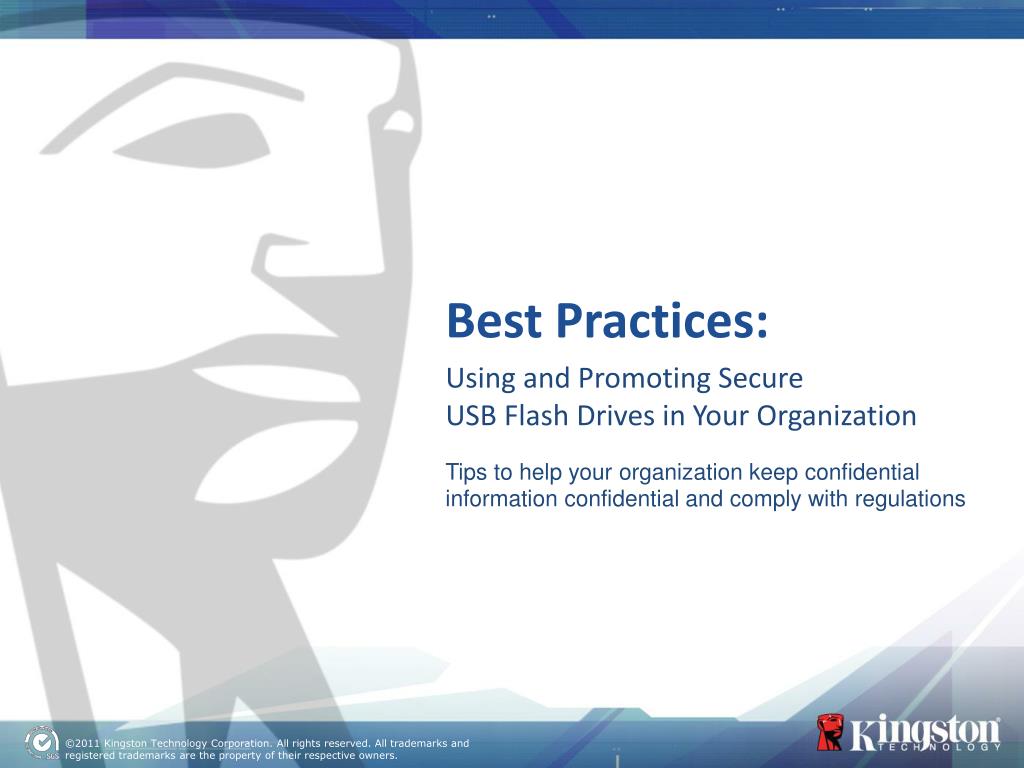 Best Practices:

Using and Promoting Secure
USB Flash Drives in Your Organization

Tips to help your organization keep confidential information confidential and comply with regulations

SGS

©2011 Kingston Technology Corporation. All rights reserved. All trademarks and registered trademarks are the property of their respective owners.

Kingston TECHNOLOGY